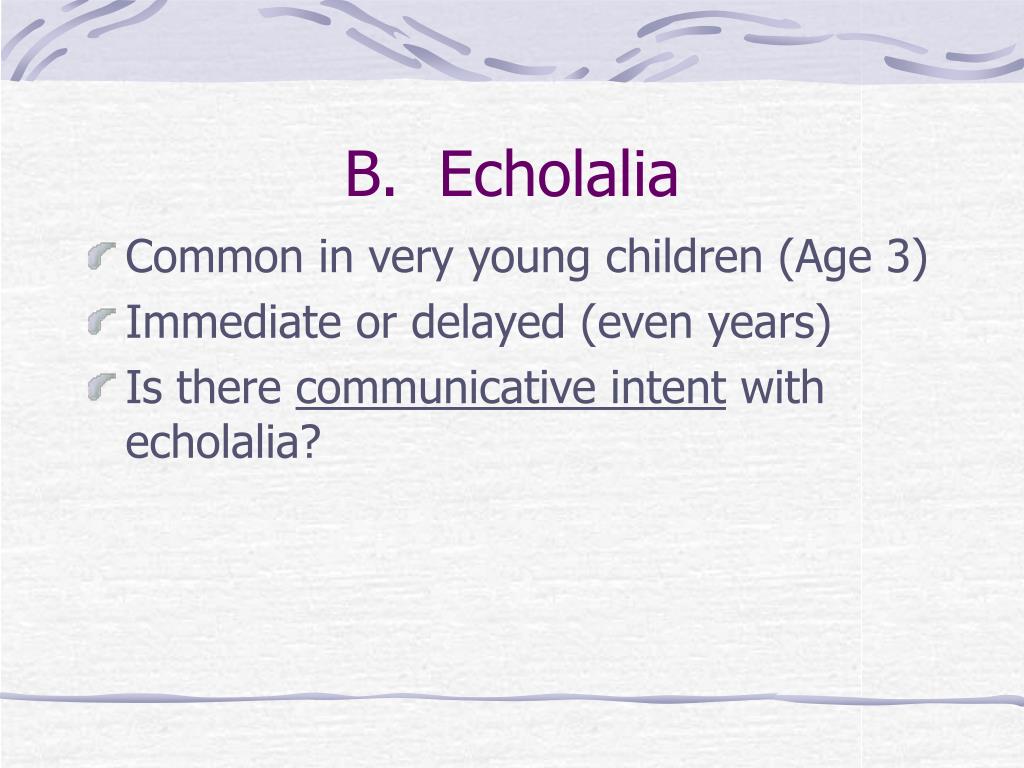 B. Echolalia

Common in very young children (Age 3)

Immediate or delayed (even years)

Is there communicative intent with echolalia?